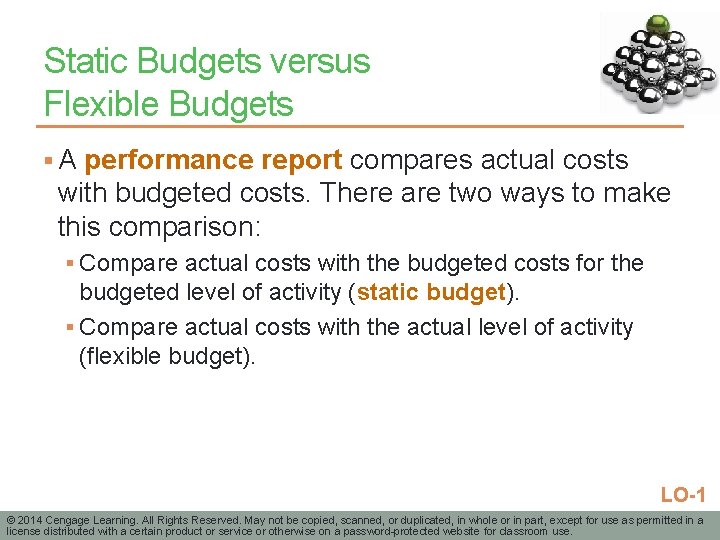 Static Budgets versus Flexible Budgets

▪ A performance report compares actual costs with budgeted costs. There are two ways to make this comparison:

▪ Compare actual costs with the budgeted costs for the budgeted level of activity (static budget).

▪ Compare actual costs with the actual level of activity (flexible budget).

LO-1

© 2014 Cengage Learning. All Rights Reserved. May not be copied, scanned, or duplicated, in whole or in part, except for use as permitted in a license distributed with a certain product or service or otherwise on a password-protected website for classroom use.